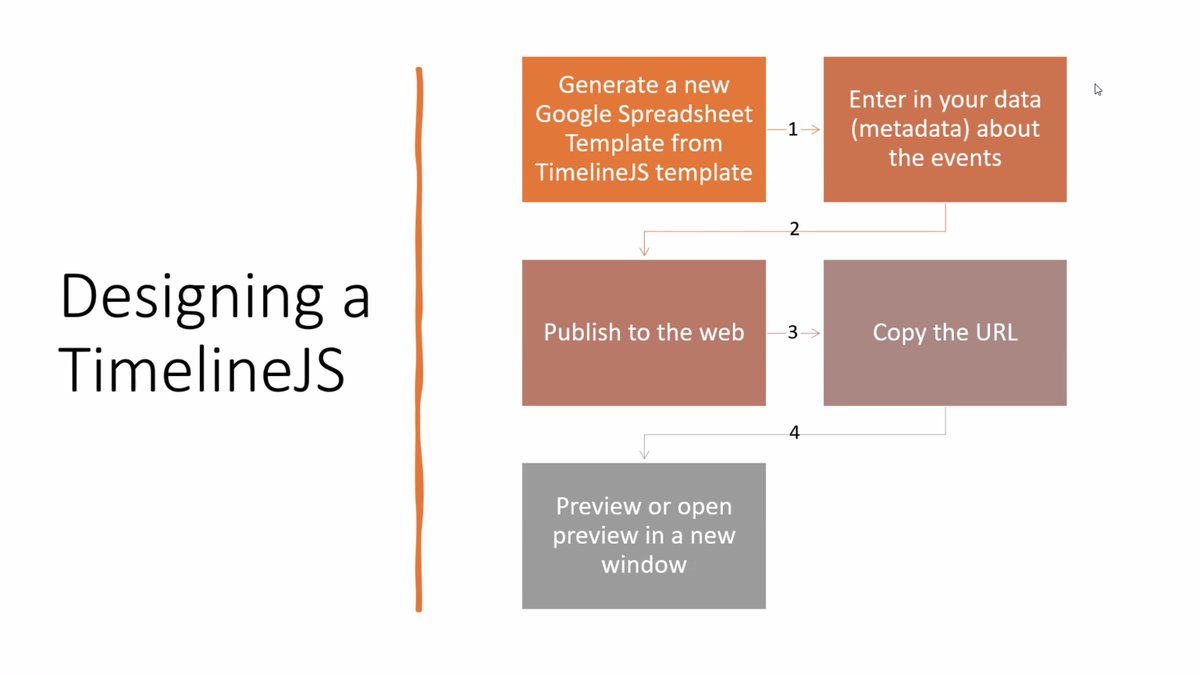 Designing a TimelineJS

Generate a new Google Spreadsheet Template from TimelineJS template

1

Enter in your data (metadata) about the events

2

Publish to the web

3

Copy the URL

4

Preview or open preview in a new window